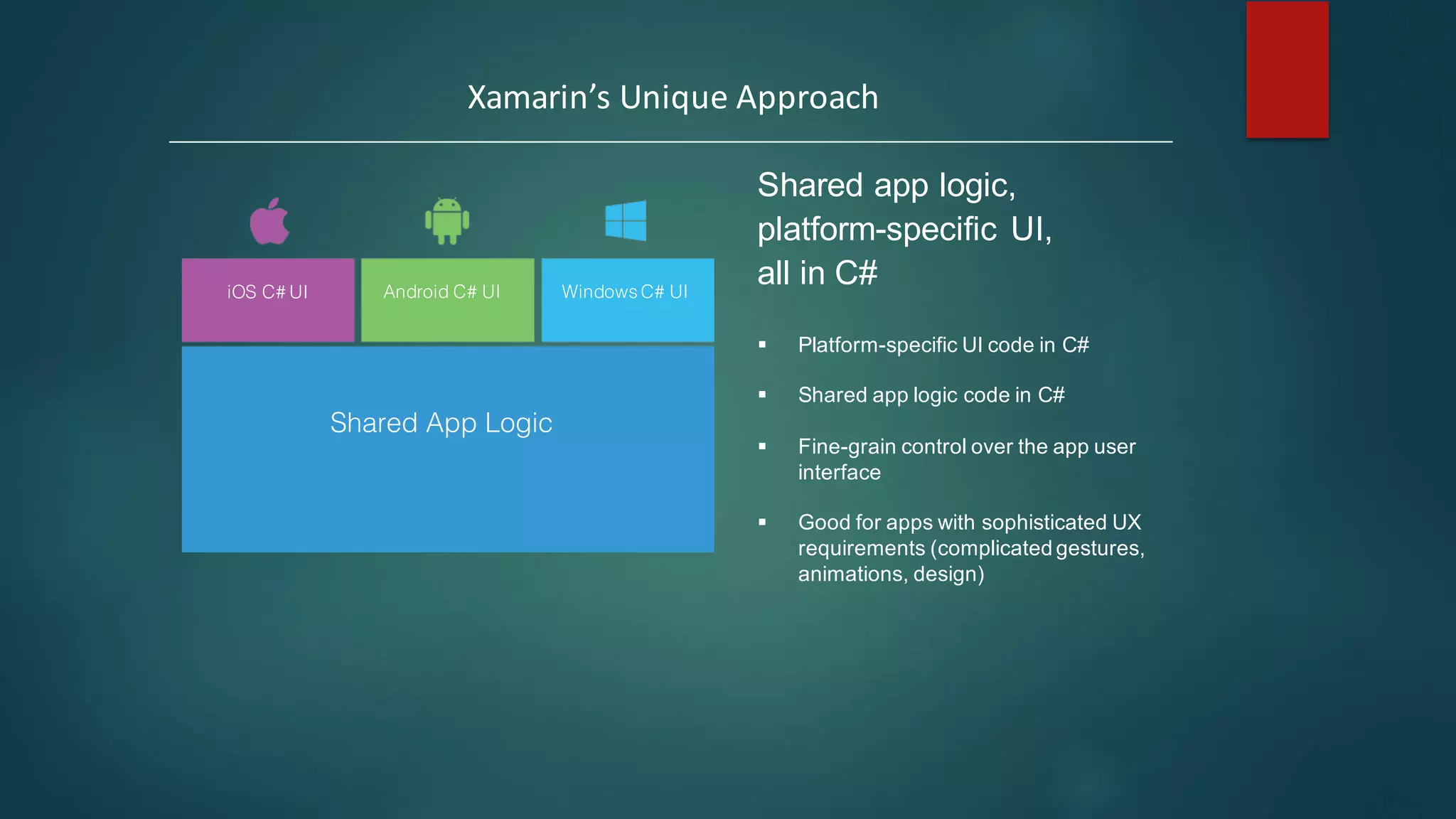 Xamarin's Unique Approach

iOS C# UI

Android C# UI

Windows C# UI

Shared App Logic

Shared app logic, platform-specific UI, all in C#

▪ Platform-specific UI code in C#

▪ Shared app logic code in C#

▪ Fine-grain control over the app user interface

▪ Good for apps with sophisticated UX requirements (complicated gestures, animations, design)